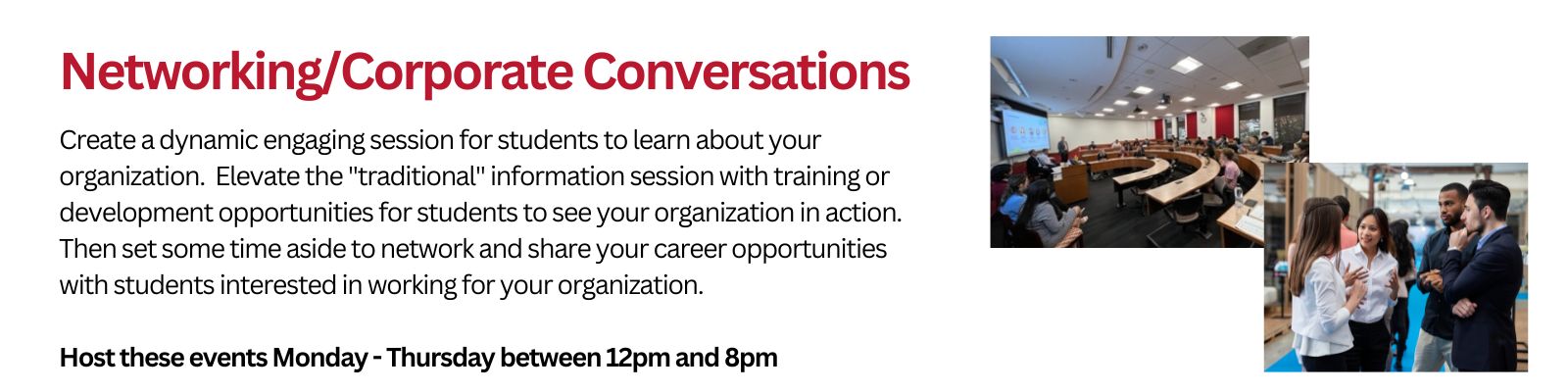 Networking/Corporate Conversations

Create a dynamic engaging session for students to learn about your organization.  Elevate the "traditional" information session with training or development opportunities for students to see your organization in action. Then set some time aside to network and share your career opportunities with students interested in working for your organization.

Host these events Monday - Thursday between 12pm and 8pm